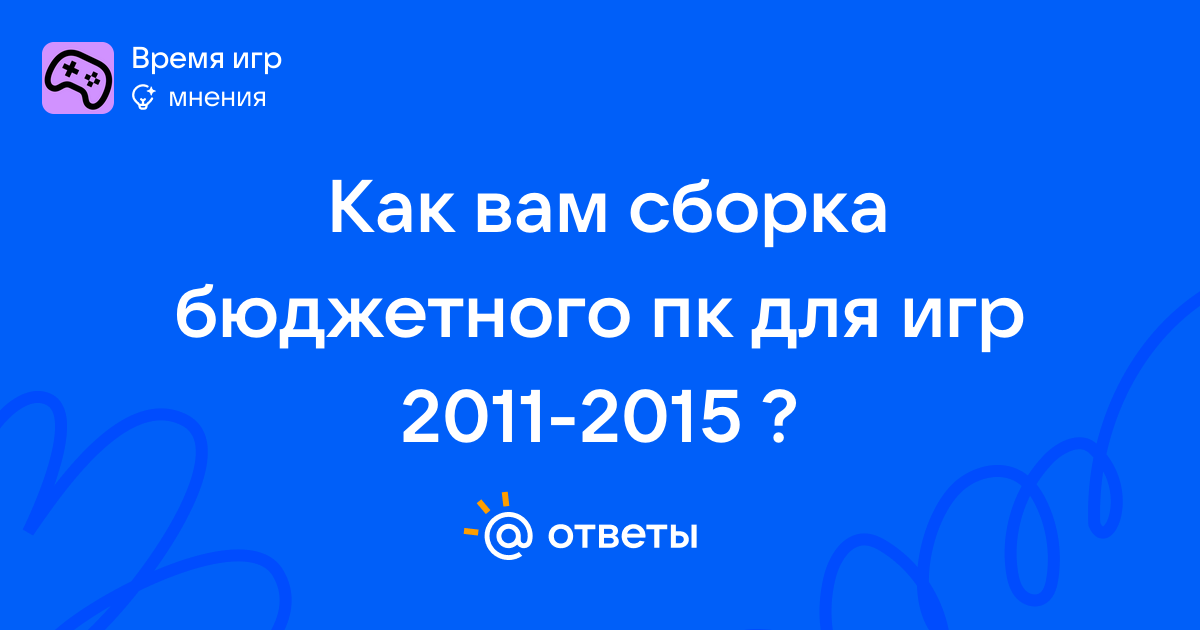 Время игр
мнения

Как вам сборка бюджетного пк для игр 2011-2015 ?

@ ответы